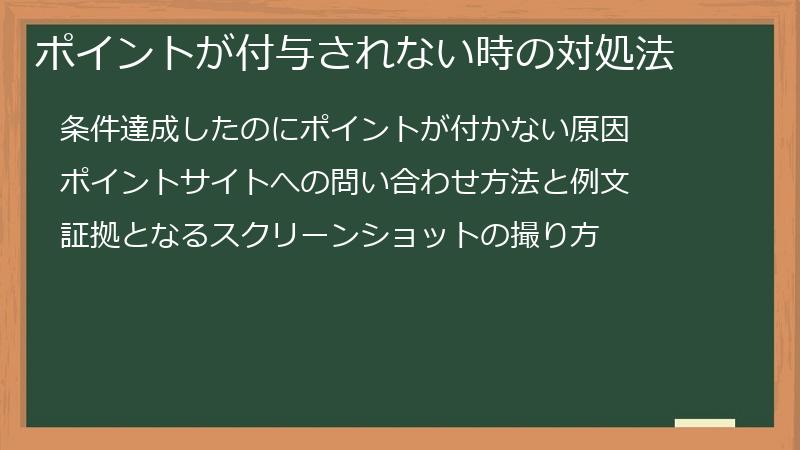 ポイントが付与されない時の対処法

条件達成したのにポイントが付かない原因

ポイントサイトへの問い合わせ方法と例文

証拠となるスクリーンショットの撮り方